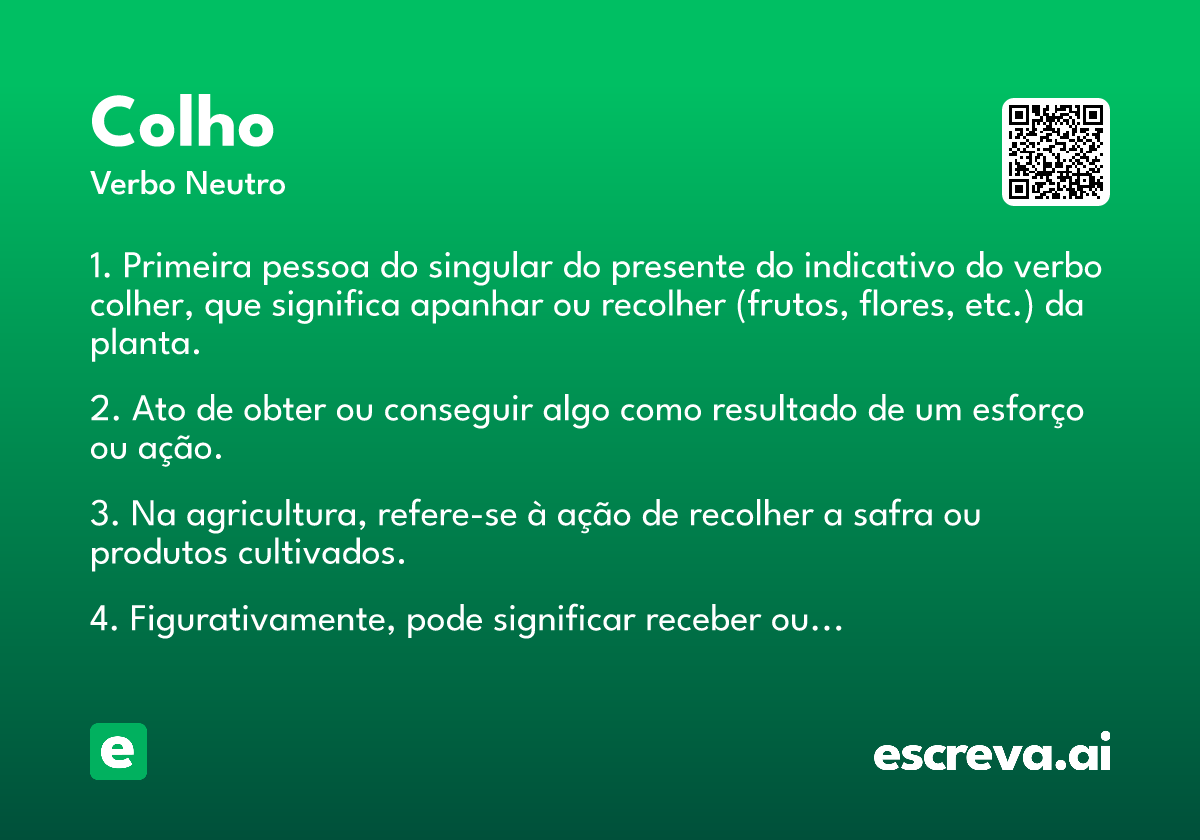 Colho
Verbo Neutro

1. Primeira pessoa do singular do presente do indicativo do verbo colher, que significa apanhar ou recolher (frutos, flores, etc.) da planta.

2. Ato de obter ou conseguir algo como resultado de um esforço ou ação.

3. Na agricultura, refere-se à ação de recolher a safra ou produtos cultivados.

4. Figurativamente, pode significar receber ou...

e

escreva.ai